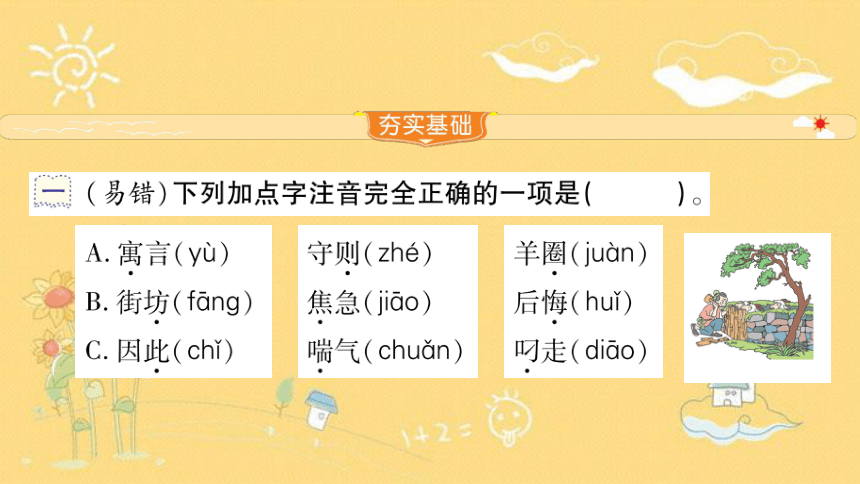 夯实基础

一 （易错）下列加点字注音完全正确的一项是（　　）。

A. 寓言（yù）　守则（zhé）　羊圈（juàn）
B. 街坊（fāng）　焦急（jiāo）　后悔（huǐ）
C. 因此（chǐ）　喘气（chuǎn）　叼走（diāo）

1+2=